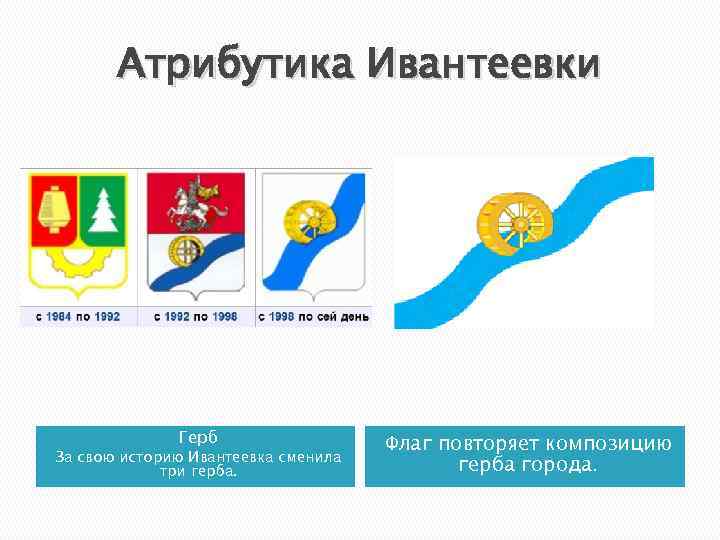 Атрибутика Ивантеевки

с 1984 по 1992

с 1992 по 1998

с 1998 по сей день

Герб
За свою историю Ивантеевка сменила три герба.

Флаг повторяет композицию герба города.